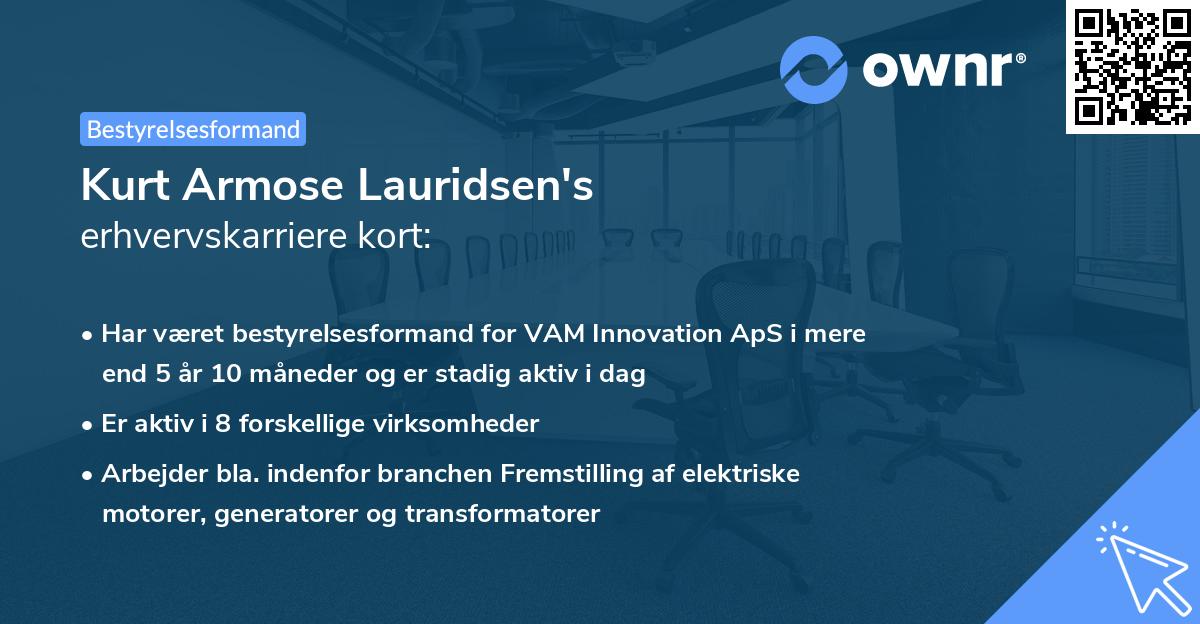 ownr®

Bestyrelsesformand

Kurt Armose Lauridsen's
erhvervskarriere kort:

• Har været bestyrelsesformand for VAM Innovation ApS i mere end 5 år 10 måneder og er stadig aktiv i dag
• Er aktiv i 8 forskellige virksomheder
• Arbejder bla. indenfor branchen Fremstilling af elektriske motorer, generatorer og transformatorer